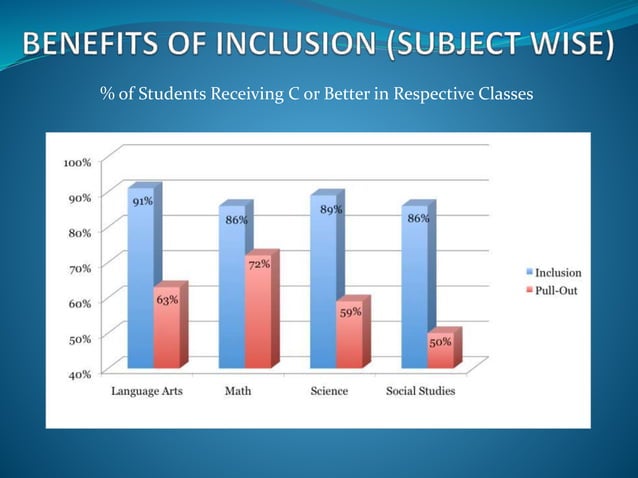 BENEFITS OF INCLUSION (SUBJECT WISE)

% of Students Receiving C or Better in Respective Classes

100%
90%
80%
70%
60%
50%
40%

91%
63%
86%
72%
89%
59%
86%
50%

Language Arts
Math
Science
Social Studies

Inclusion
Pull-Out